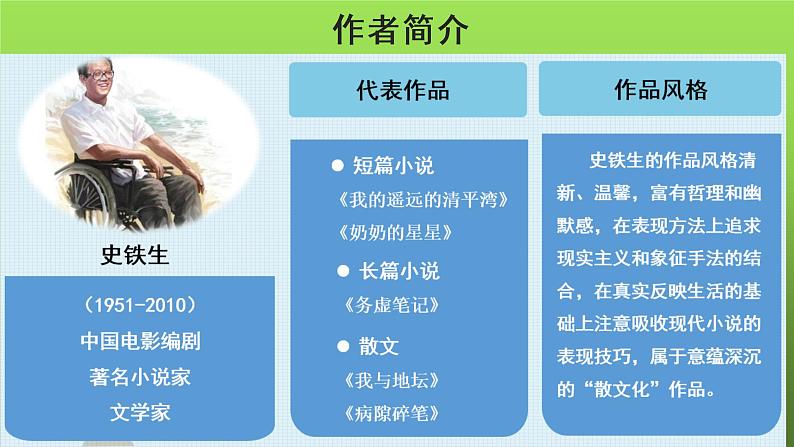 作者简介

史铁生

（1951-2010）
中国电影编剧
著名小说家
文学家

代表作品

● 短篇小说
《我的遥远的清平湾》
《奶奶的星星》
● 长篇小说
《务虚笔记》
● 散文
《我与地坛》
《病隙碎笔》

作品风格

史铁生的作品风格清新、温馨，富有哲理和幽默感，在表现方法上追求现实主义和象征手法的结合，在真实反映生活的基础上注意吸收现代小说的表现技巧，属于意蕴深沉的“散文化”作品。